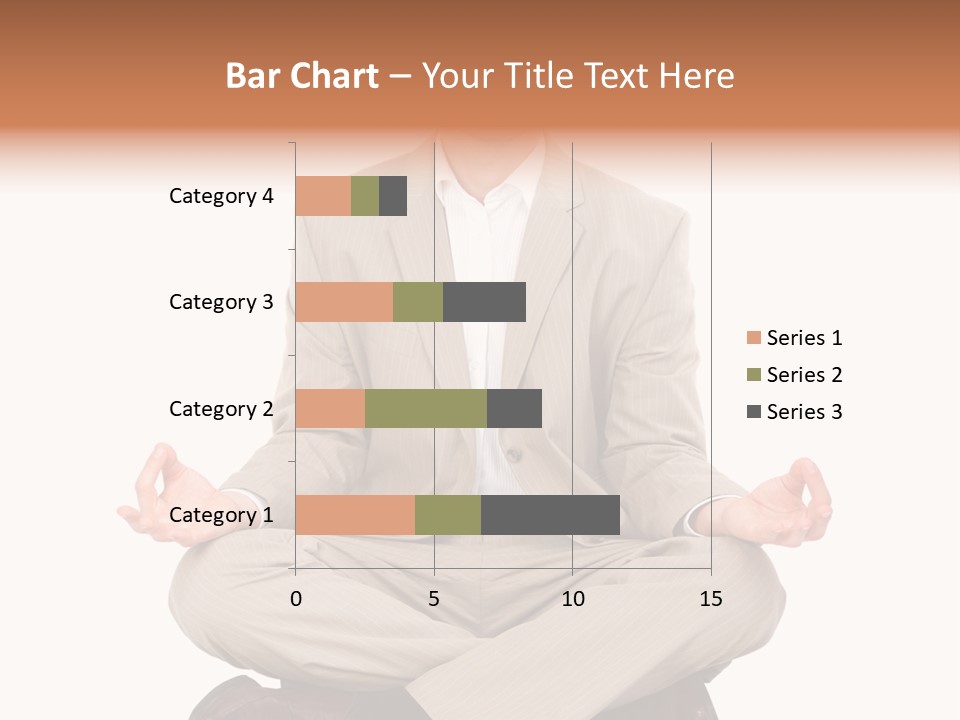 Bar Chart – Your Title Text Here

Category 4
Category 3
Category 2
Category 1

0 5 10 15

Series 1
Series 2
Series 3